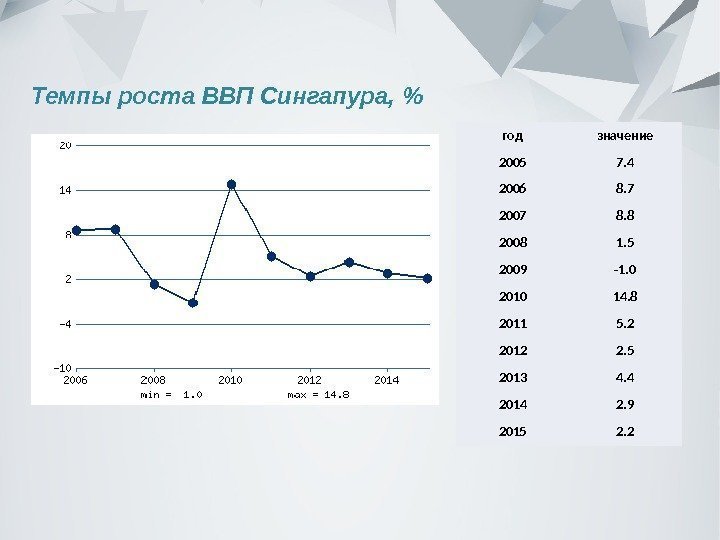 Темпы роста ВВП Сингапура, %

20
14
8
2
−4
−10
2006 2008 2010 2012 2014
min = 1.0 max = 14.8

| год | значение |
|---|---|
| 2005 | 7.4 |
| 2006 | 8.7 |
| 2007 | 8.8 |
| 2008 | 1.5 |
| 2009 | -1.0 |
| 2010 | 14.8 |
| 2011 | 5.2 |
| 2012 | 2.5 |
| 2013 | 4.4 |
| 2014 | 2.9 |
| 2015 | 2.2 |